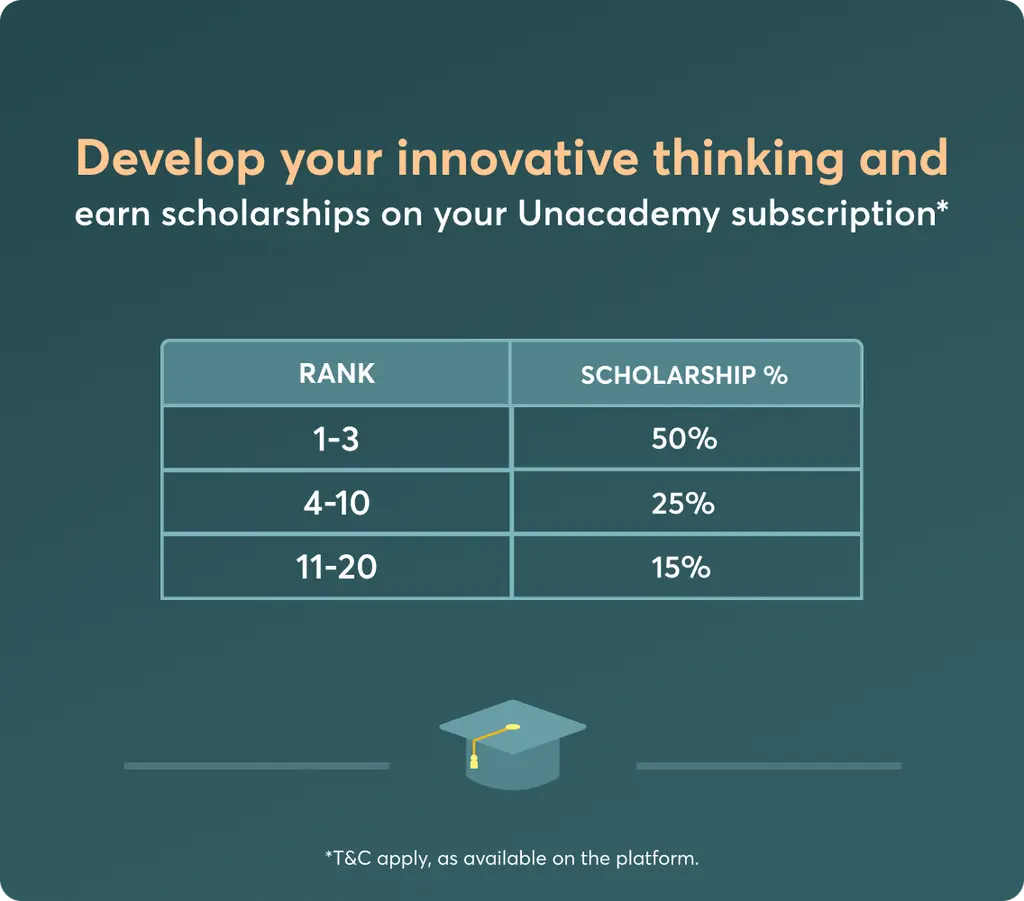 Develop your innovative thinking and
earn scholarships on your Unacademy subscription*

| RANK | SCHOLARSHIP % |
|---|---|
| 1-3 | 50% |
| 4-10 | 25% |
| 11-20 | 15% |

*T&C apply, as available on the platform.